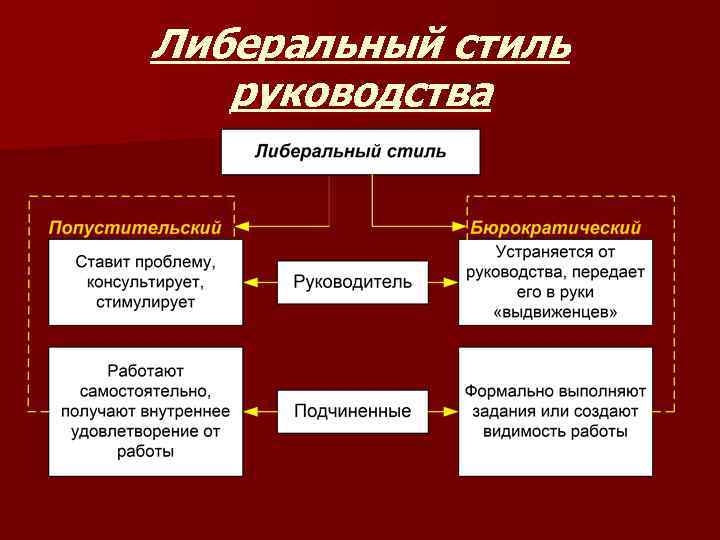 Либеральный стиль руководства

Либеральный стиль

Попустительский

Бюрократический

Ставит проблему, консультирует, стимулирует

Руководитель

Устраняется от руководства, передает его в руки «выдвиженцев»

Работают самостоятельно, получают внутреннее удовлетворение от работы

Подчиненные

Формально выполняют задания или создают видимость работы